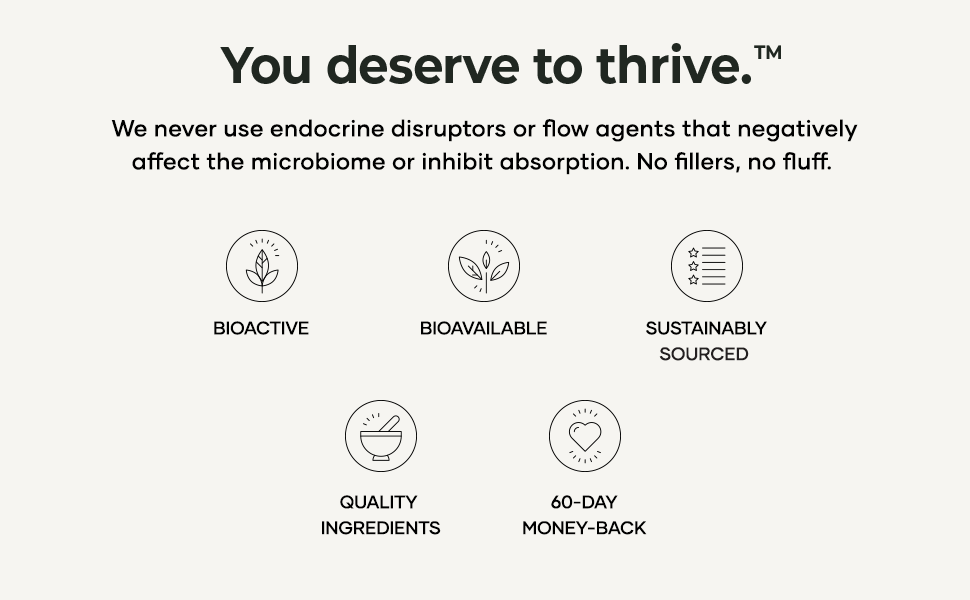 You deserve to thrive.™

We never use endocrine disruptors or flow agents that negatively affect the microbiome or inhibit absorption. No fillers, no fluff.

BIOACTIVE

BIOAVAILABLE

SUSTAINABLY SOURCED

QUALITY INGREDIENTS

60-DAY MONEY-BACK